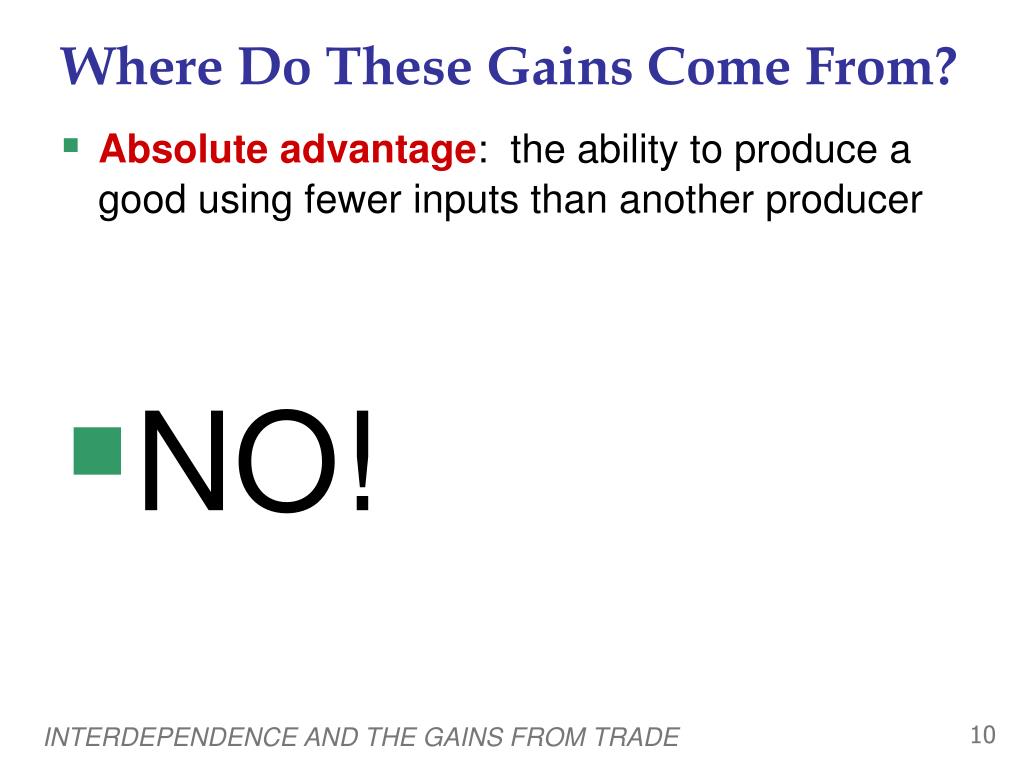 Where Do These Gains Come From?

Absolute advantage: the ability to produce a good using fewer inputs than another producer

NO!

INTERDEPENDENCE AND THE GAINS FROM TRADE

10